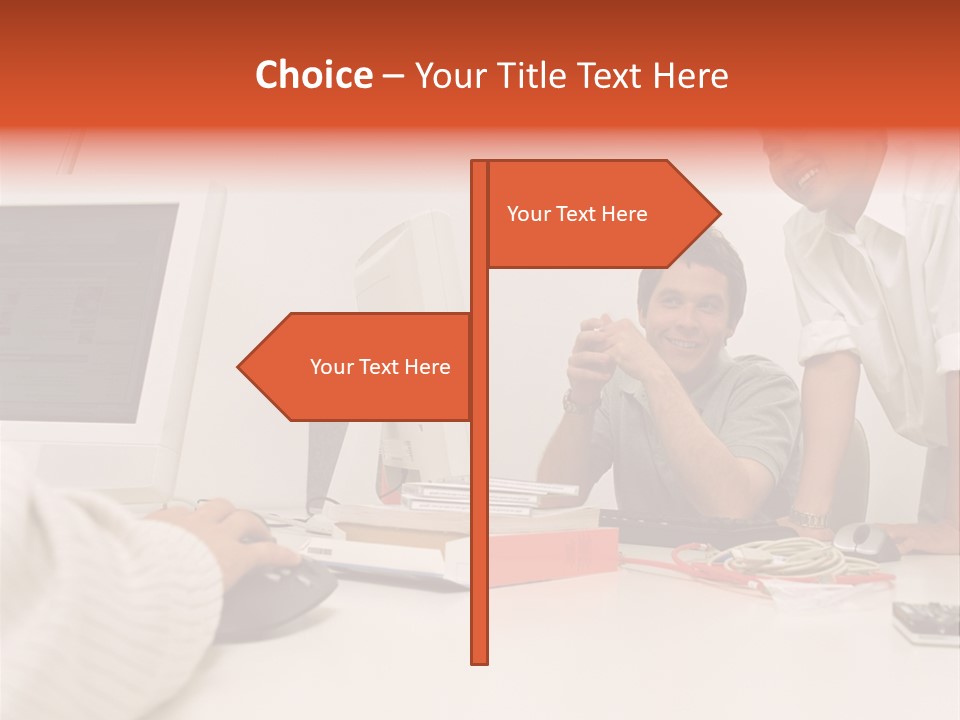 Choice – Your Title Text Here

Your Text Here

Your Text Here